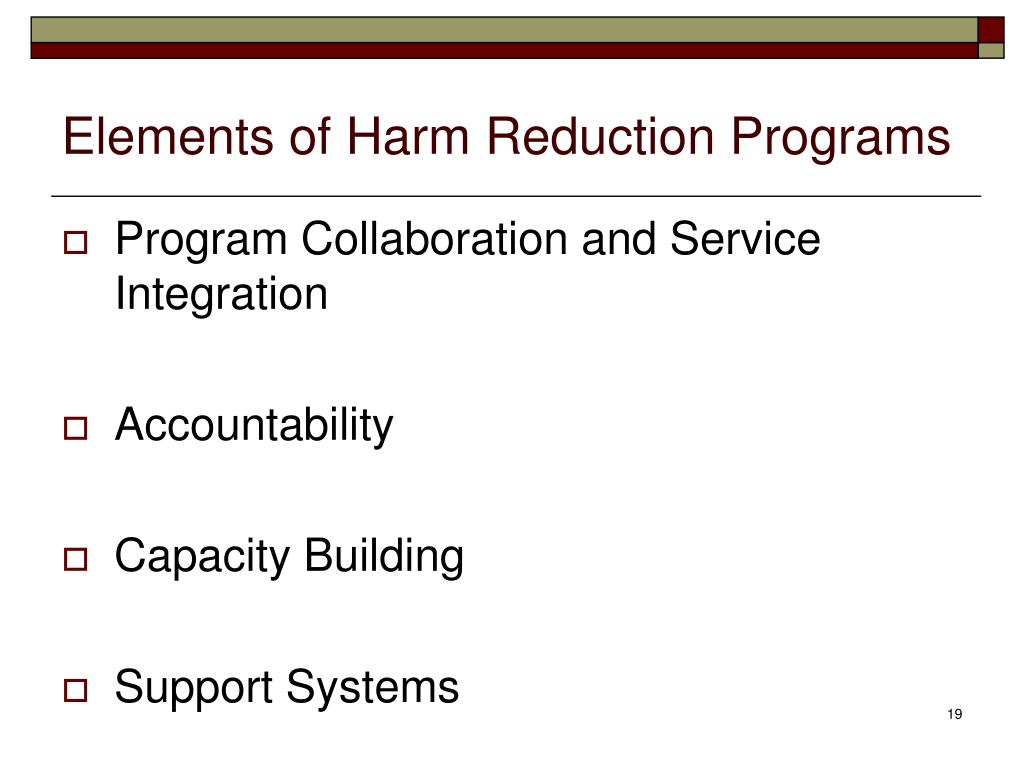 Elements of Harm Reduction Programs

Program Collaboration and Service Integration

Accountability

Capacity Building

Support Systems

19